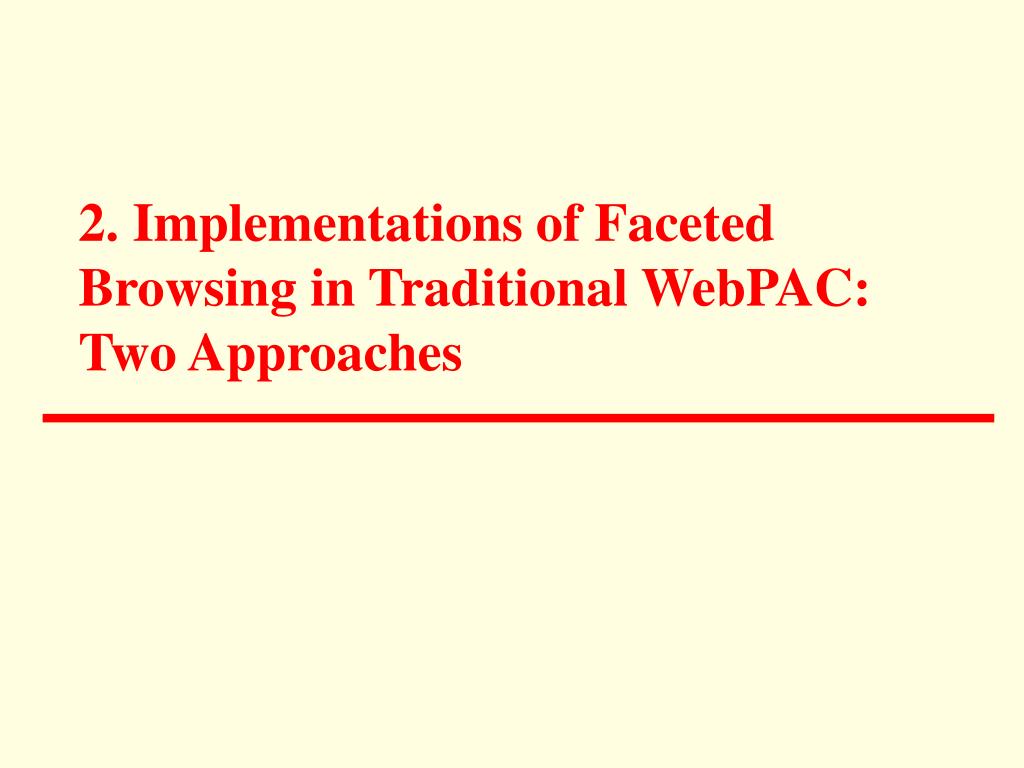 2. Implementations of Faceted Browsing in Traditional WebPAC: Two Approaches